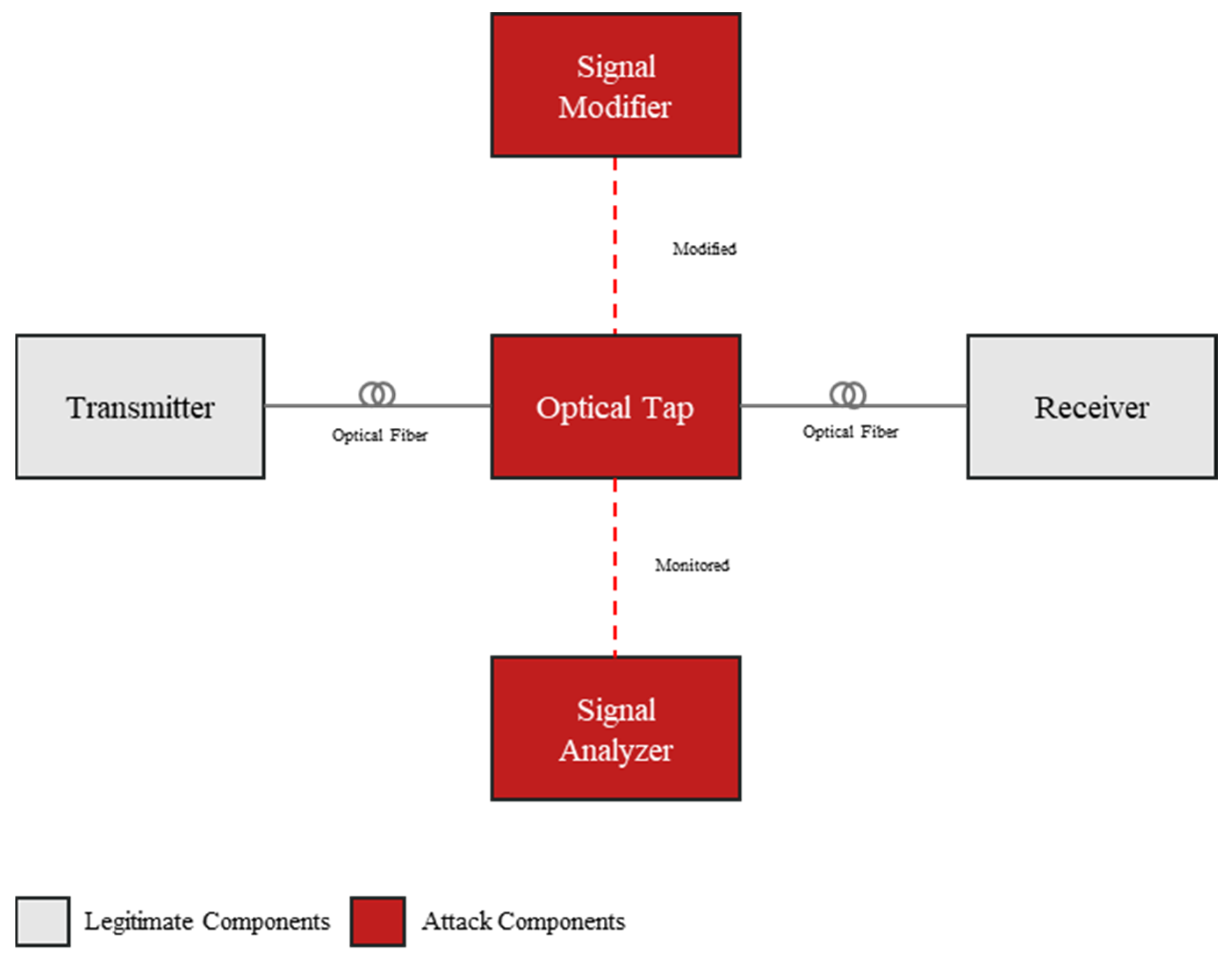 Signal Modifier

Modified

Transmitter

Optical Fiber

Optical Tap

Optical Fiber

Receiver

Monitored

Signal Analyzer

Legitimate Components

Attack Components